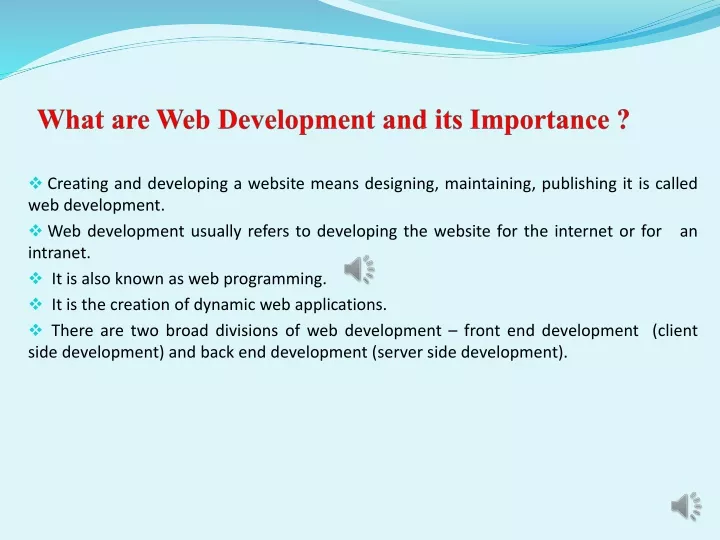 What are Web Development and its Importance ?

❖ Creating and developing a website means designing, maintaining, publishing it is called web development.

❖ Web development usually refers to developing the website for the internet or for an intranet.

❖ It is also known as web programming.

❖ It is the creation of dynamic web applications.

❖ There are two broad divisions of web development – front end development (client side development) and back end development (server side development).